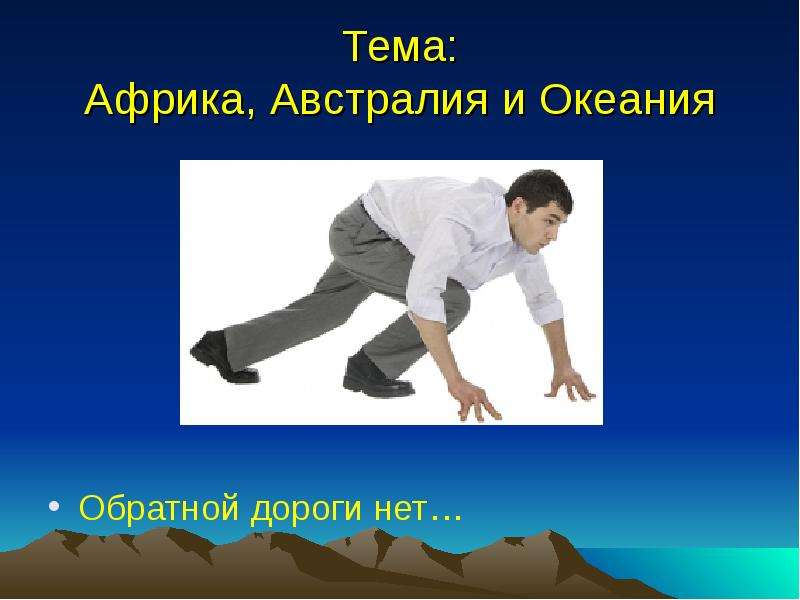 Тема:
Африка, Австралия и Океания

• Обратной дороги нет…